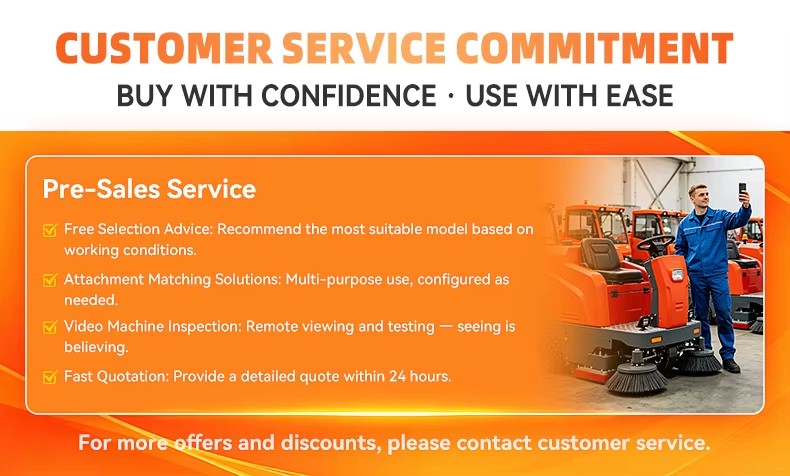 CUSTOMER SERVICE COMMITMENT
BUY WITH CONFIDENCE · USE WITH EASE

Pre-Sales Service

Free Selection Advice: Recommend the most suitable model based on working conditions.

Attachment Matching Solutions: Multi-purpose use, configured as needed.

Video Machine Inspection: Remote viewing and testing — seeing is believing.

Fast Quotation: Provide a detailed quote within 24 hours.

For more offers and discounts, please contact customer service.